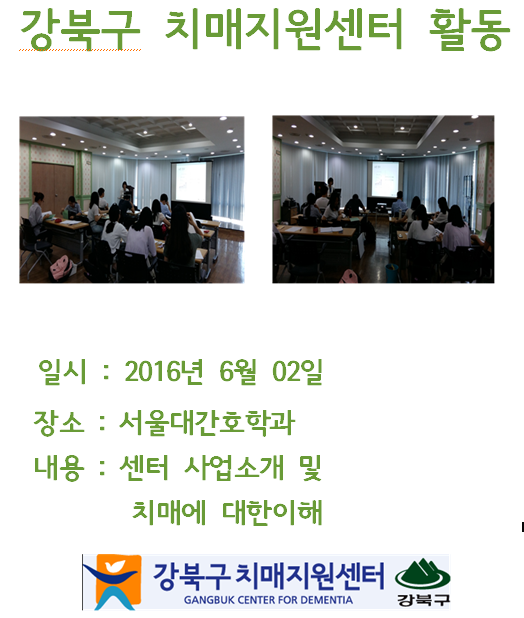 강북구 치매지원센터 활동

일시 : 2016년 6월 02일

장소 : 서울대간호학과

내용 : 센터 사업소개 및 치매에 대한이해

강북구 치매지원센터
GANGBUK CENTER FOR DEMENTIA
강북구